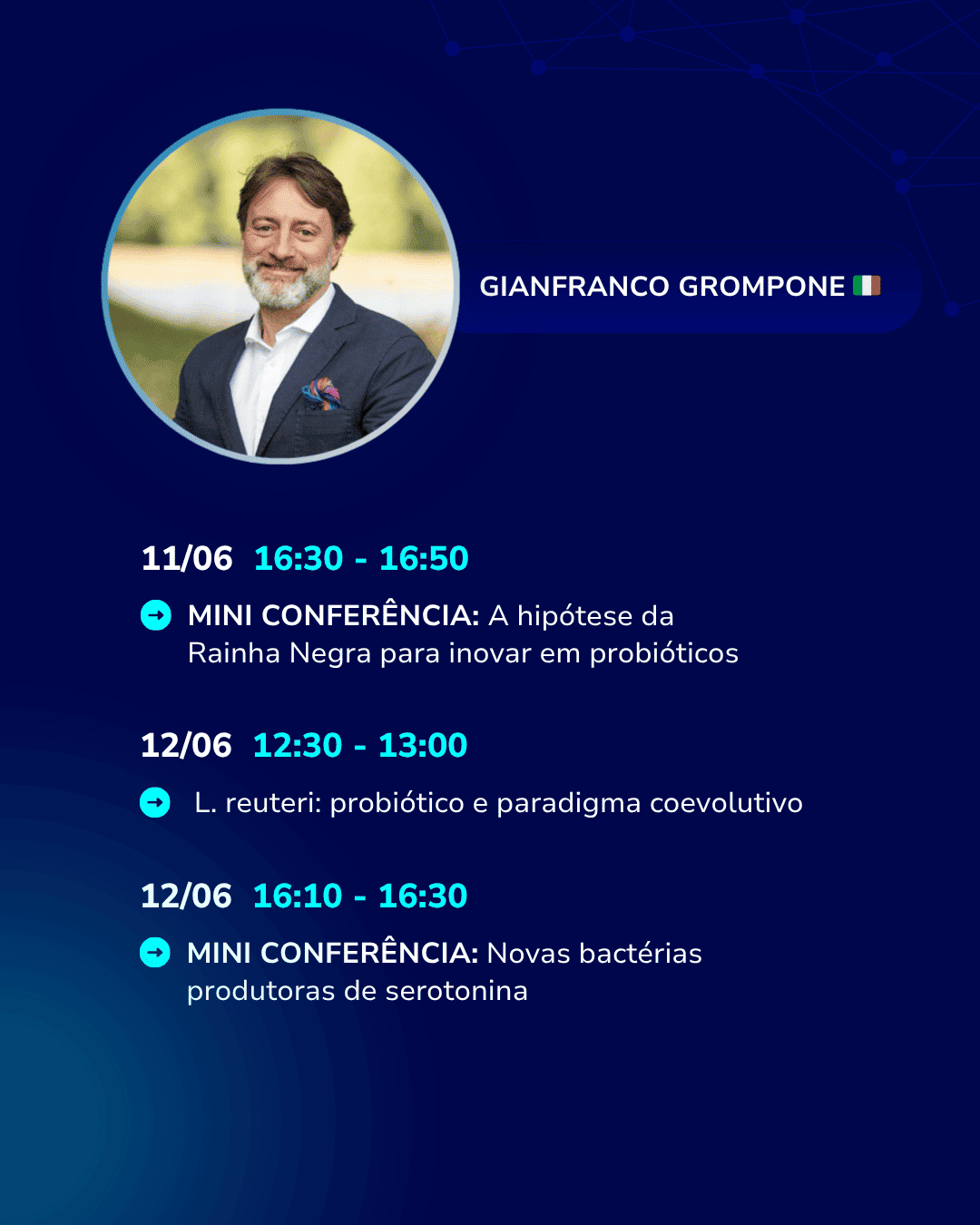 GIANFRANCO GROMPONE

11/06 16:30 - 16:50

MINI CONFERÊNCIA: A hipótese da Rainha Negra para inovar em probióticos

12/06 12:30 - 13:00

L. reuteri: probiótico e paradigma coevolutivo

12/06 16:10 - 16:30

MINI CONFERÊNCIA: Novas bactérias produtoras de serotonina